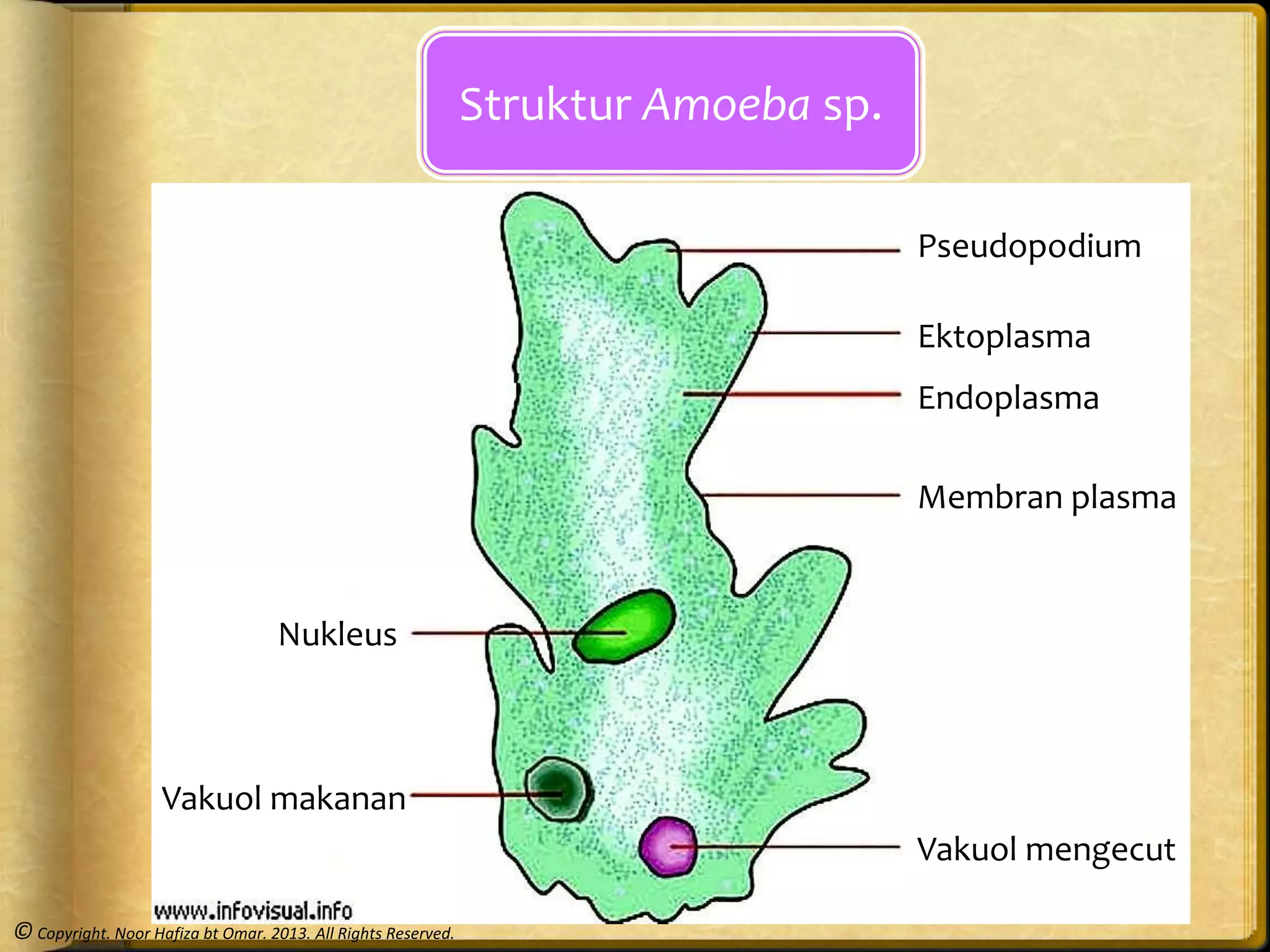 Struktur Amoeba sp.

Pseudopodium

Ektoplasma

Endoplasma

Membran plasma

Nukleus

Vakuol makanan

Vakuol mengecut

www.infovisual.info

© Copyright. Noor Hafiza bt Omar. 2013. All Rights Reserved.